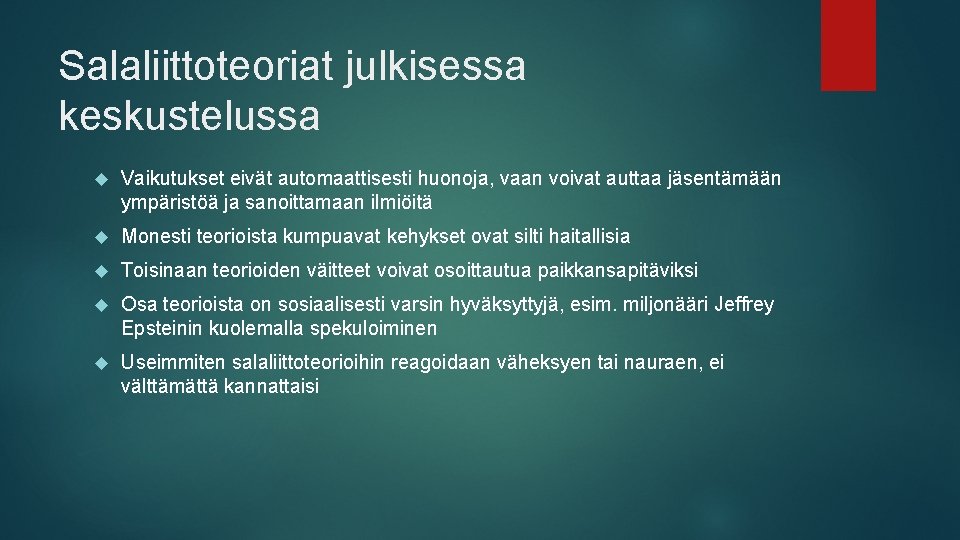 Salaliittoteoriat julkisessa keskustelussa

Vaikutukset eivät automaattisesti huonoja, vaan voivat auttaa jäsentämään ympäristöä ja sanoittamaan ilmiöitä

Monesti teorioista kumpuavat kehykset ovat silti haitallisia

Toisinaan teorioiden väitteet voivat osoittautua paikkansapitäviksi

Osa teorioista on sosiaalisesti varsin hyväksyttyjä, esim. miljonääri Jeffrey Epsteinin kuolemalla spekuloiminen

Useimmiten salaliittoteorioihin reagoidaan väheksyen tai nauraen, ei välttämättä kannattaisi